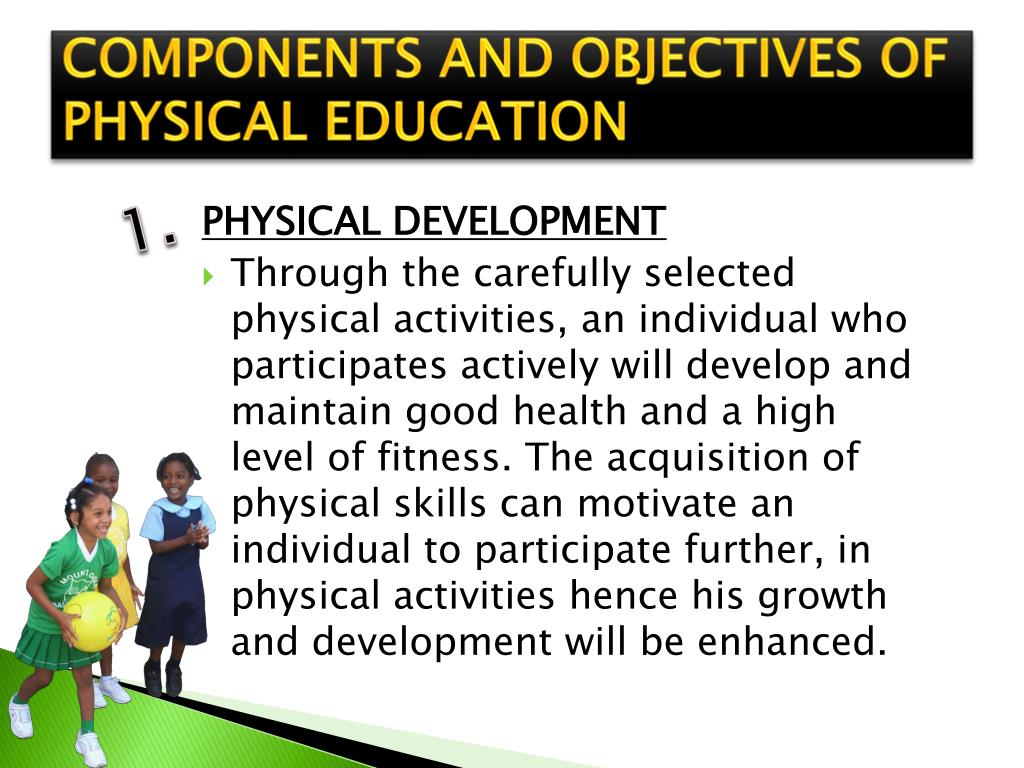 COMPONENTS AND OBJECTIVES OF PHYSICAL EDUCATION

1. PHYSICAL DEVELOPMENT

Through the carefully selected physical activities, an individual who participates actively will develop and maintain good health and a high level of fitness. The acquisition of physical skills can motivate an individual to participate further, in physical activities hence his growth and development will be enhanced.